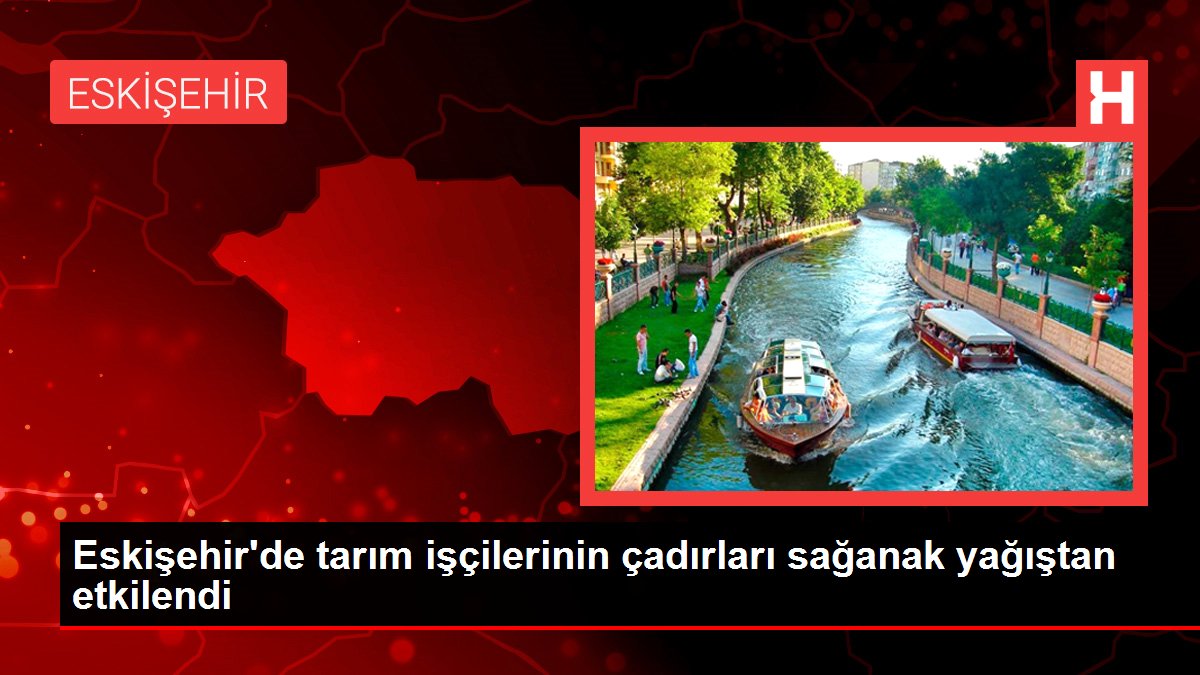 ESKİŞEHİR

H

Eskişehir'de tarım işçilerinin çadırları sağanak yağıştan etkilendi